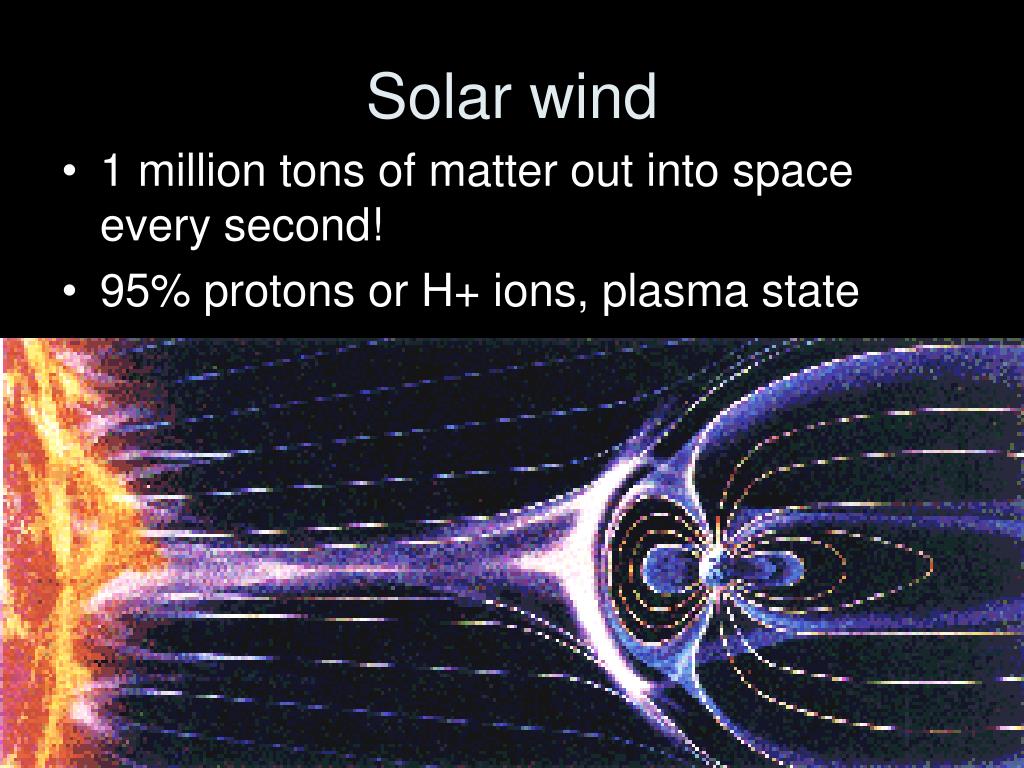 Solar wind

• 1 million tons of matter out into space every second!
• 95% protons or H+ ions, plasma state